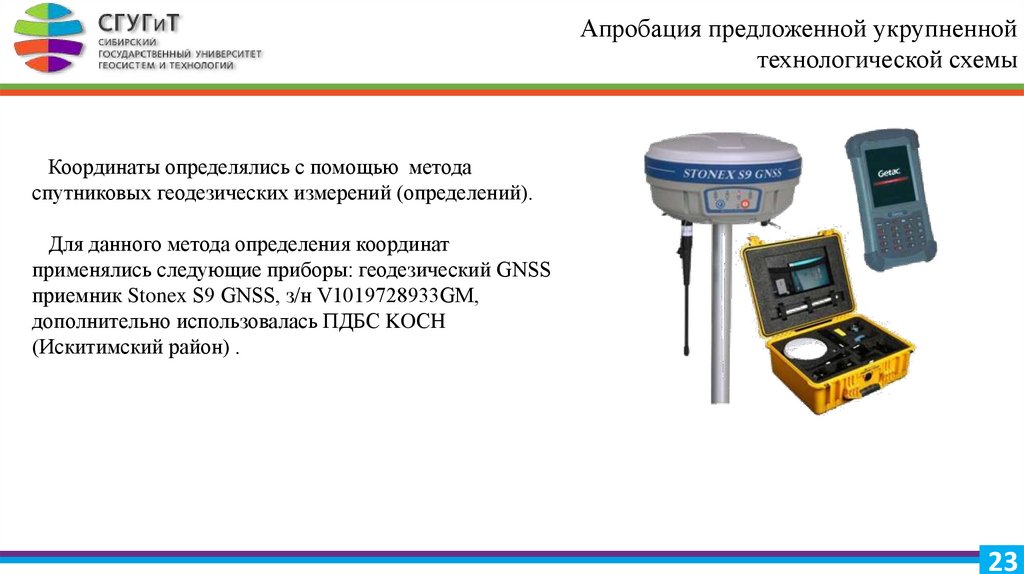 СГУГиТ
СИБИРСКИЙ ГОСУДАРСТВЕННЫЙ УНИВЕРСИТЕТ ГЕОСИСТЕМ И ТЕХНОЛОГИЙ

Апробация предложенной укрупненной технологической схемы

Координаты определялись с помощью метода спутниковых геодезических измерений (определений).

Для данного метода определения координат применялись следующие приборы: геодезический GNSS приемник Stonex S9 GNSS, з/н V1019728933GM, дополнительно использовалась ПДБС КОСН (Искитимский район) .

STONEX S9 GNSS

Getac

23